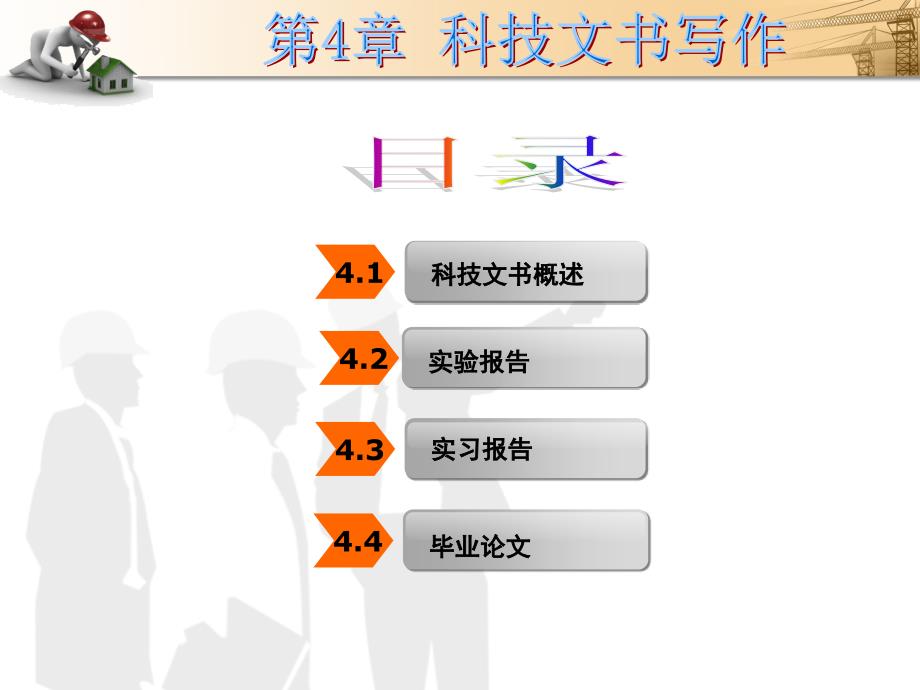 第4章 科技文书写作

目录

4.1 科技文书概述

4.2 实验报告

4.3 实习报告

4.4 毕业论文